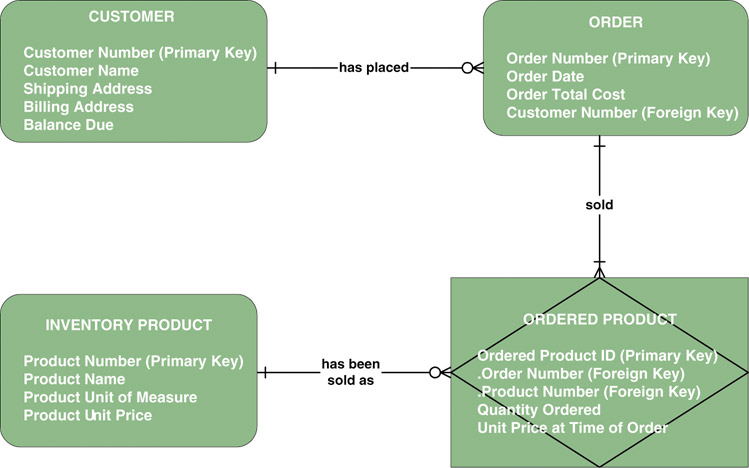 CUSTOMER

Customer Number (Primary Key)
Customer Name
Shipping Address
Billing Address
Balance Due

has placed

ORDER

Order Number (Primary Key)
Order Date
Order Total Cost
Customer Number (Foreign Key)

sold

INVENTORY PRODUCT

Product Number (Primary Key)
Product Name
Product Unit of Measure
Product Unit Price

has been sold as

ORDERED PRODUCT

Ordered Product ID (Primary Key)
.Order Number (Foreign Key)
.Product Number (Foreign Key)
Quantity Ordered
Unit Price at Time of Order